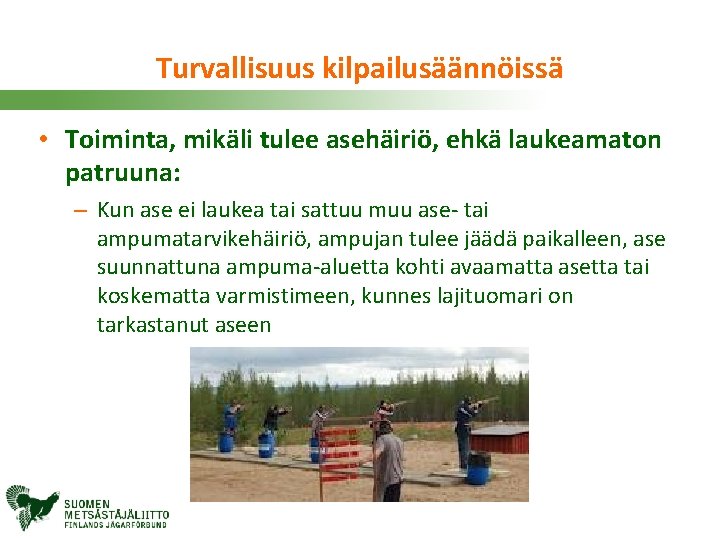 Turvallisuus kilpailusäännöissä

• Toiminta, mikäli tulee asehäiriö, ehkä laukeamaton patruuna:

– Kun ase ei laukea tai sattuu muu ase- tai ampumatarvikehäiriö, ampujan tulee jäädä paikalleen, ase suunnattuna ampuma-aluetta kohti avaamatta asetta tai koskematta varmistimeen, kunnes lajituomari on tarkastanut aseen

SUOMEN METSÄSTÄJÄLIITTO
FINLANDS JÄGARFÖRBUND